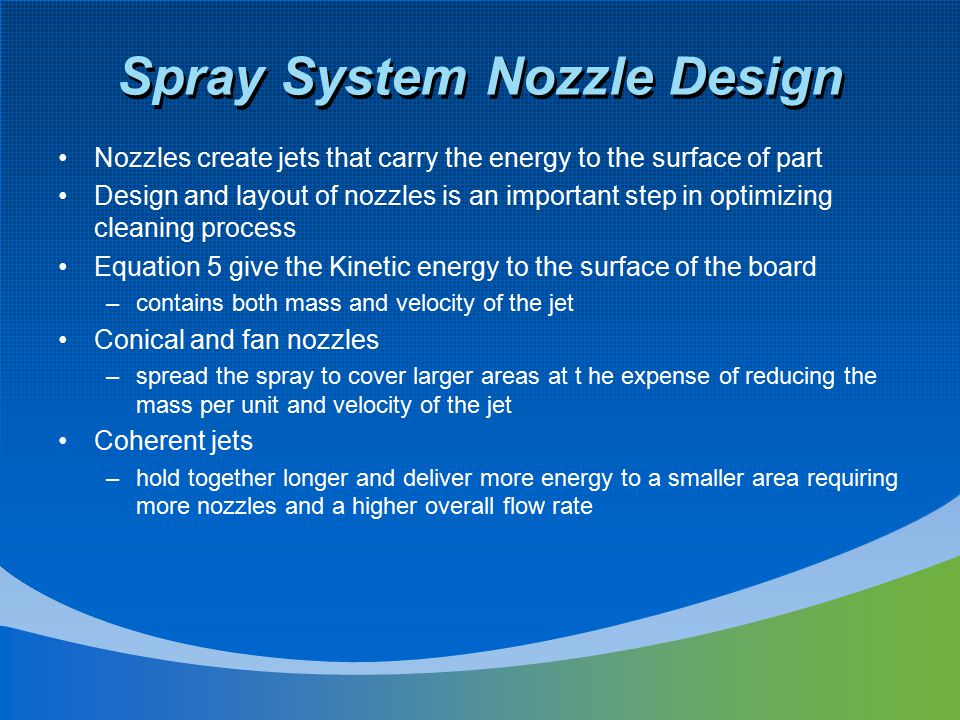 Spray System Nozzle Design

• Nozzles create jets that carry the energy to the surface of part

• Design and layout of nozzles is an important step in optimizing cleaning process

• Equation 5 give the Kinetic energy to the surface of the board

– contains both mass and velocity of the jet

• Conical and fan nozzles

– spread the spray to cover larger areas at t he expense of reducing the mass per unit and velocity of the jet

• Coherent jets

– hold together longer and deliver more energy to a smaller area requiring more nozzles and a higher overall flow rate